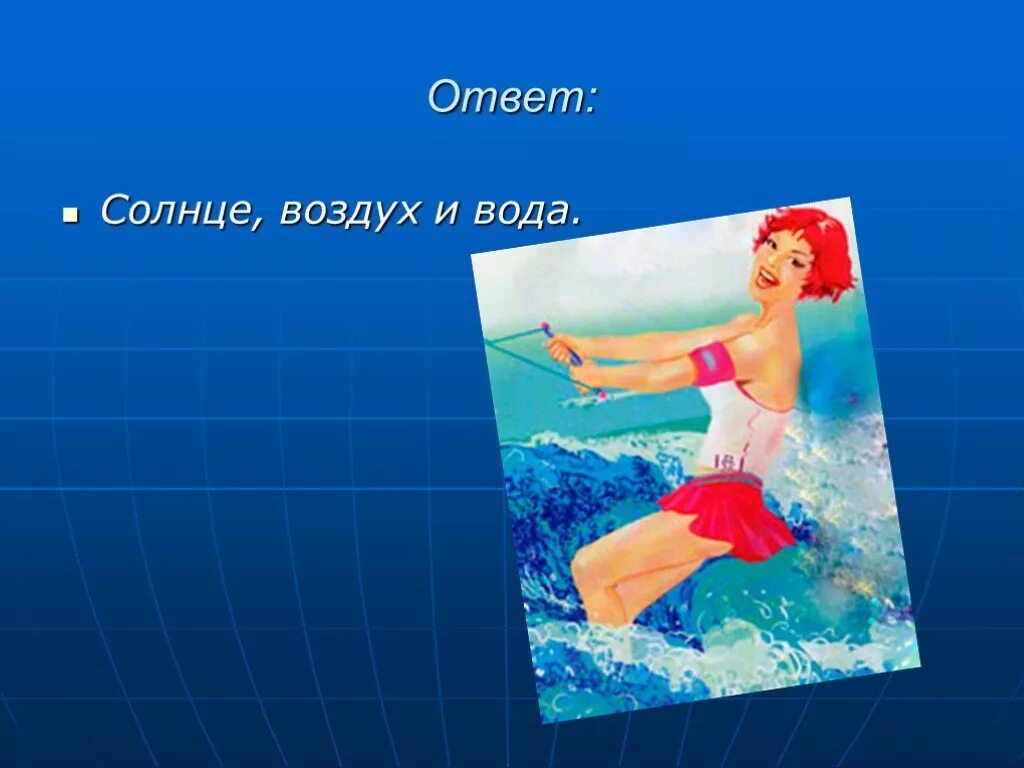 Ответ:

Солнце, воздух и вода.